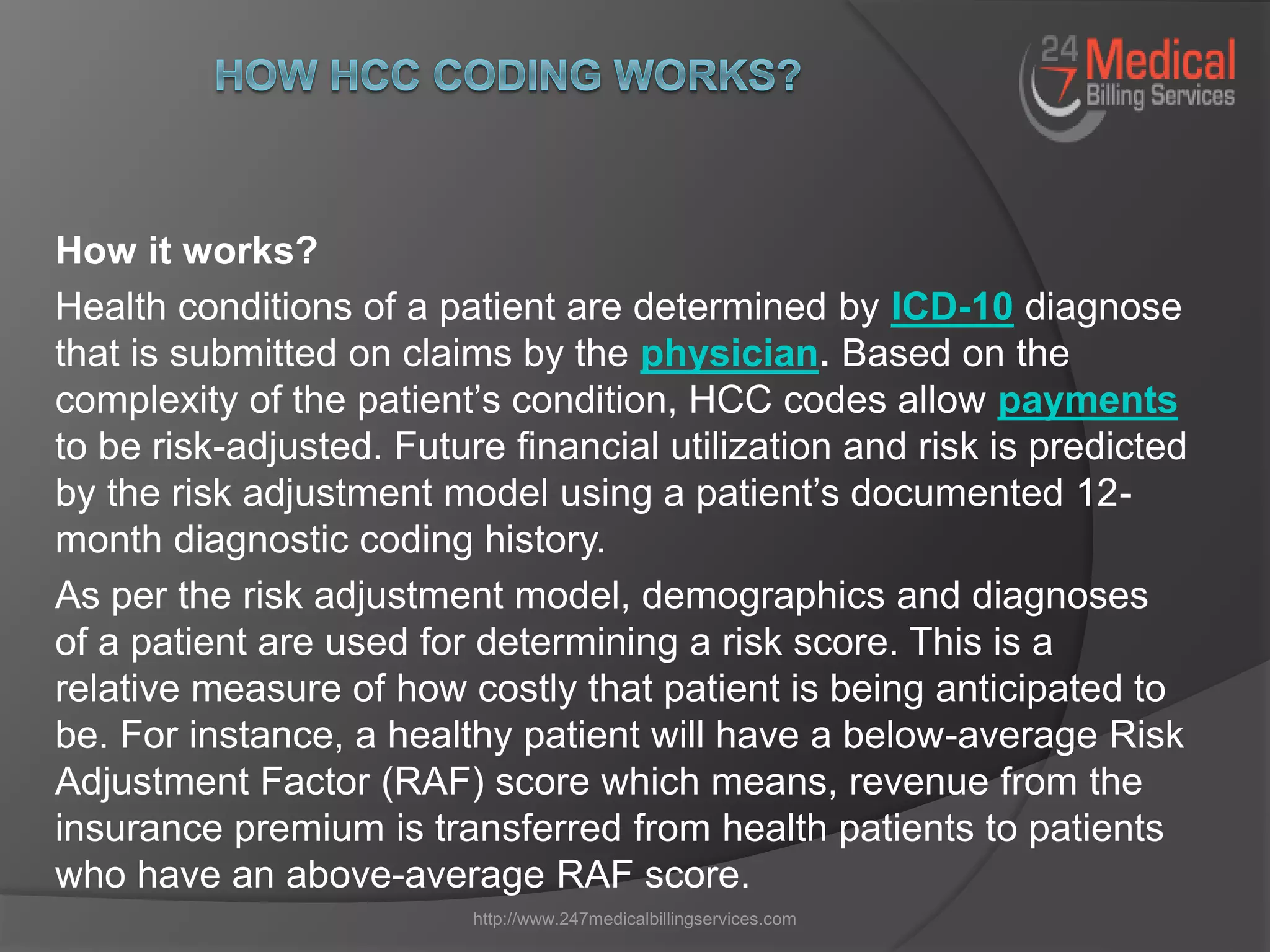 HOW HCC CODING WORKS?

24 7 Medical Billing Services

How it works?

Health conditions of a patient are determined by ICD-10 diagnose that is submitted on claims by the physician. Based on the complexity of the patient's condition, HCC codes allow payments to be risk-adjusted. Future financial utilization and risk is predicted by the risk adjustment model using a patient's documented 12-month diagnostic coding history.

As per the risk adjustment model, demographics and diagnoses of a patient are used for determining a risk score. This is a relative measure of how costly that patient is being anticipated to be. For instance, a healthy patient will have a below-average Risk Adjustment Factor (RAF) score which means, revenue from the insurance premium is transferred from health patients to patients who have an above-average RAF score.

http://www.247medicalbillingservices.com